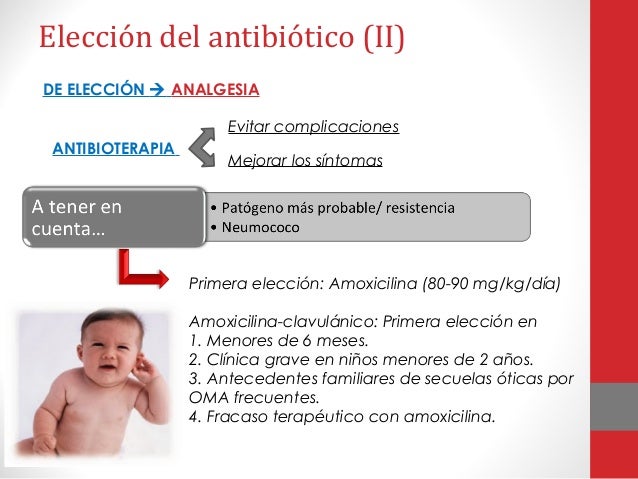 Elección del antibiótico (II)

DE ELECCIÓN → ANALGESIA

ANTIBIOTERAPIA

Evitar complicaciones

Mejorar los síntomas

A tener en cuenta...

• Patógeno más probable/ resistencia
• Neumococo

Primera elección: Amoxicilina (80-90 mg/kg/día)

Amoxicilina-clavulánico: Primera elección en
1. Menores de 6 meses.
2. Clínica grave en niños menores de 2 años.
3. Antecedentes familiares de secuelas óticas por OMA frecuentes.
4. Fracaso terapéutico con amoxicilina.